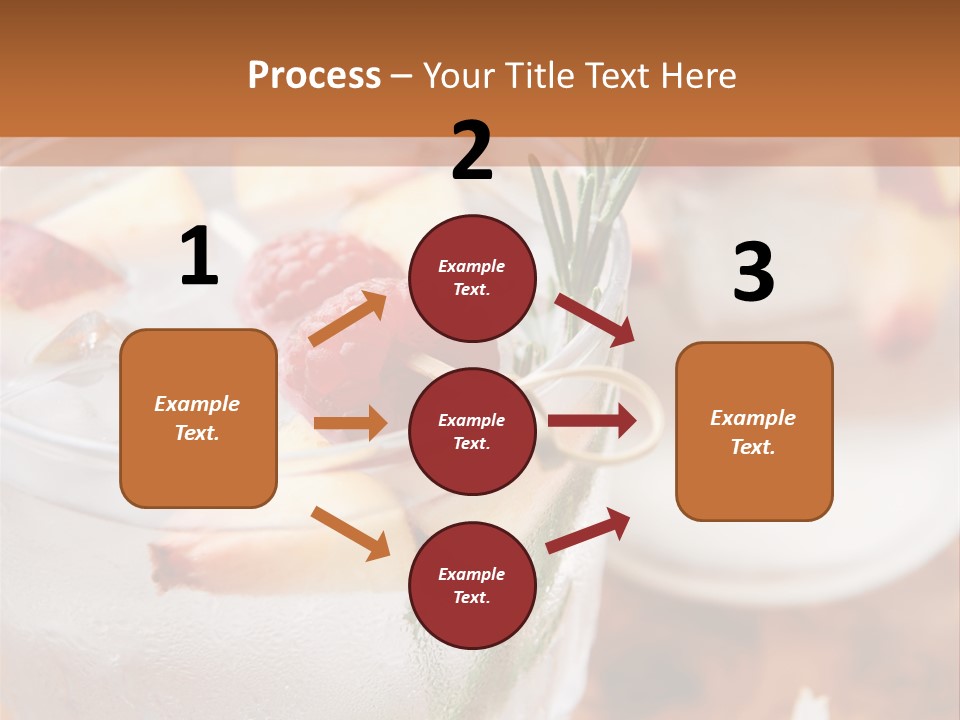 Process – Your Title Text Here

1

Example Text.

2

Example Text.

Example Text.

Example Text.

3

Example Text.